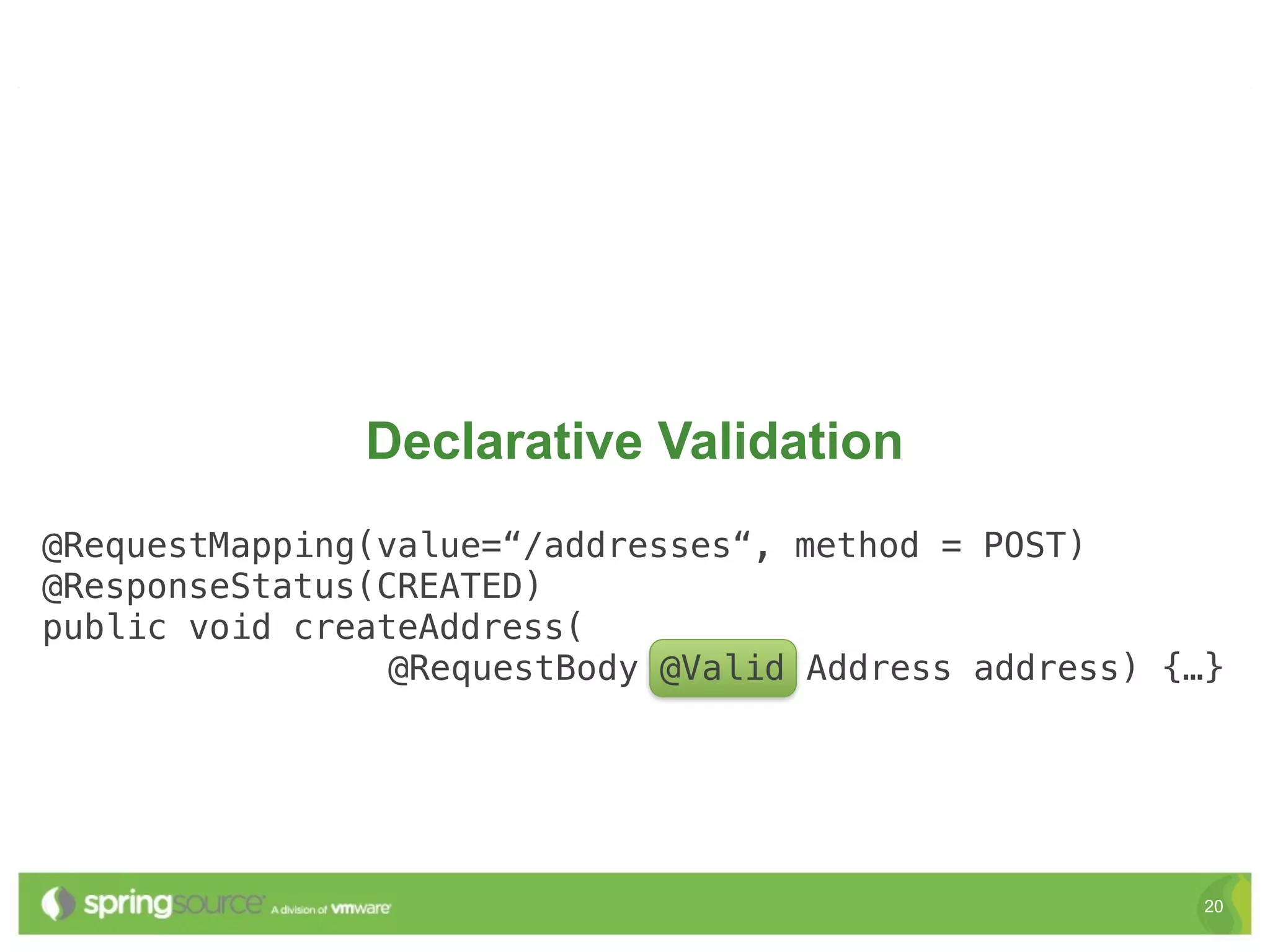 Declarative Validation

@RequestMapping(value=“/addresses“, method = POST)
@ResponseStatus(CREATED)
public void createAddress(
@RequestBody @Valid Address address) {…}

springsource A division of vmware

20